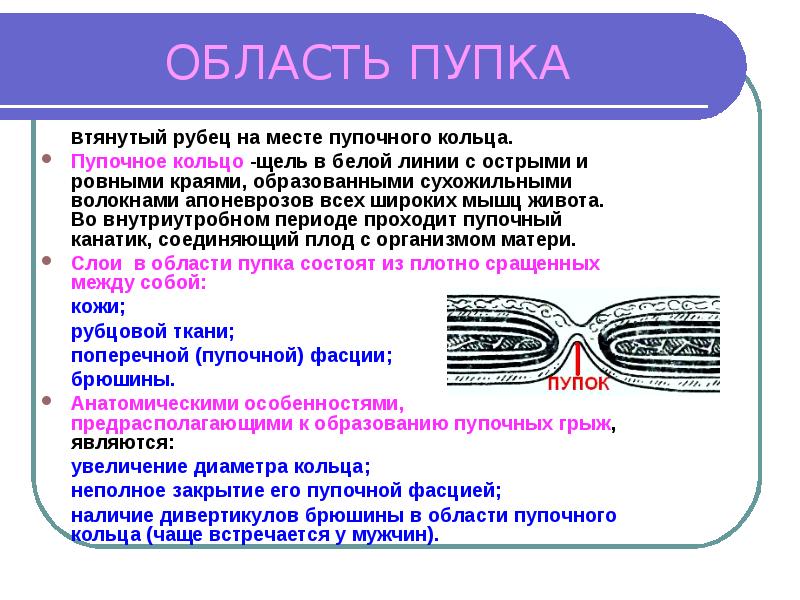 ОБЛАСТЬ ПУПКА

втянутый рубец на месте пупочного кольца.

Пупочное кольцо -щель в белой линии с острыми и ровными краями, образованными сухожильными волокнами апоневрозов всех широких мышц живота. Во внутриутробном периоде проходит пупочный канатик, соединяющий плод с организмом матери.

Слои в области пупка состоят из плотно сращенных между собой:

кожи;

рубцовой ткани;

поперечной (пупочной) фасции;

брюшины.

ПУПОК

Анатомическими особенностями, предрасполагающими к образованию пупочных грыж, являются:

увеличение диаметра кольца;

неполное закрытие его пупочной фасцией;

наличие дивертикулов брюшины в области пупочного кольца (чаще встречается у мужчин).